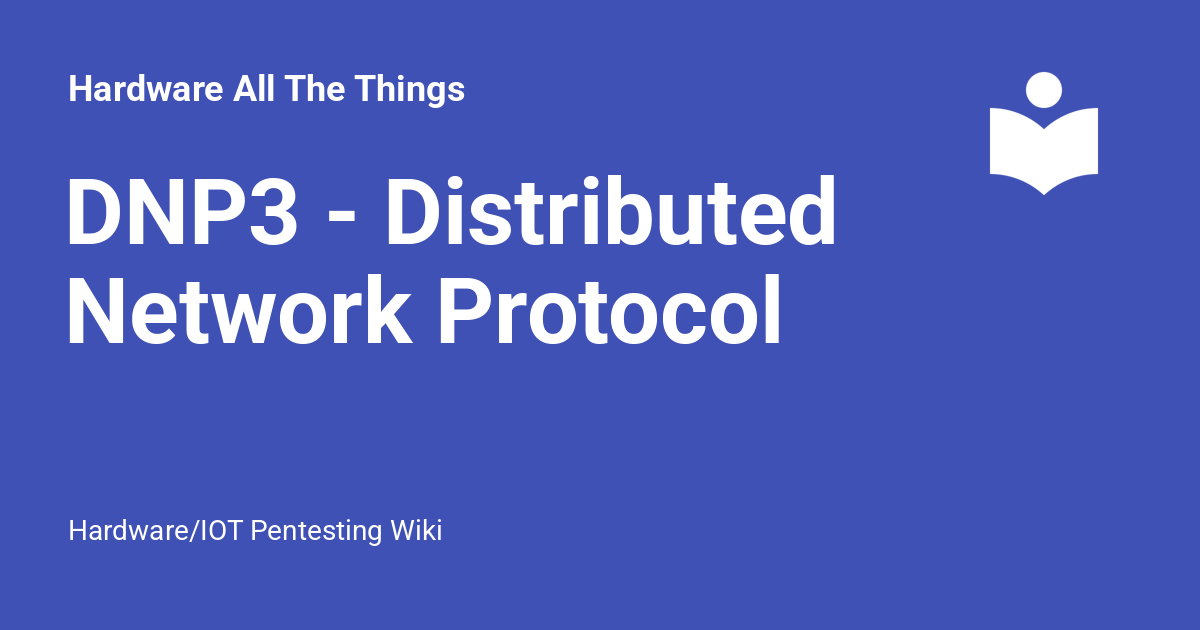 Hardware All The Things

DNP3 - Distributed Network Protocol

Hardware/IOT Pentesting Wiki